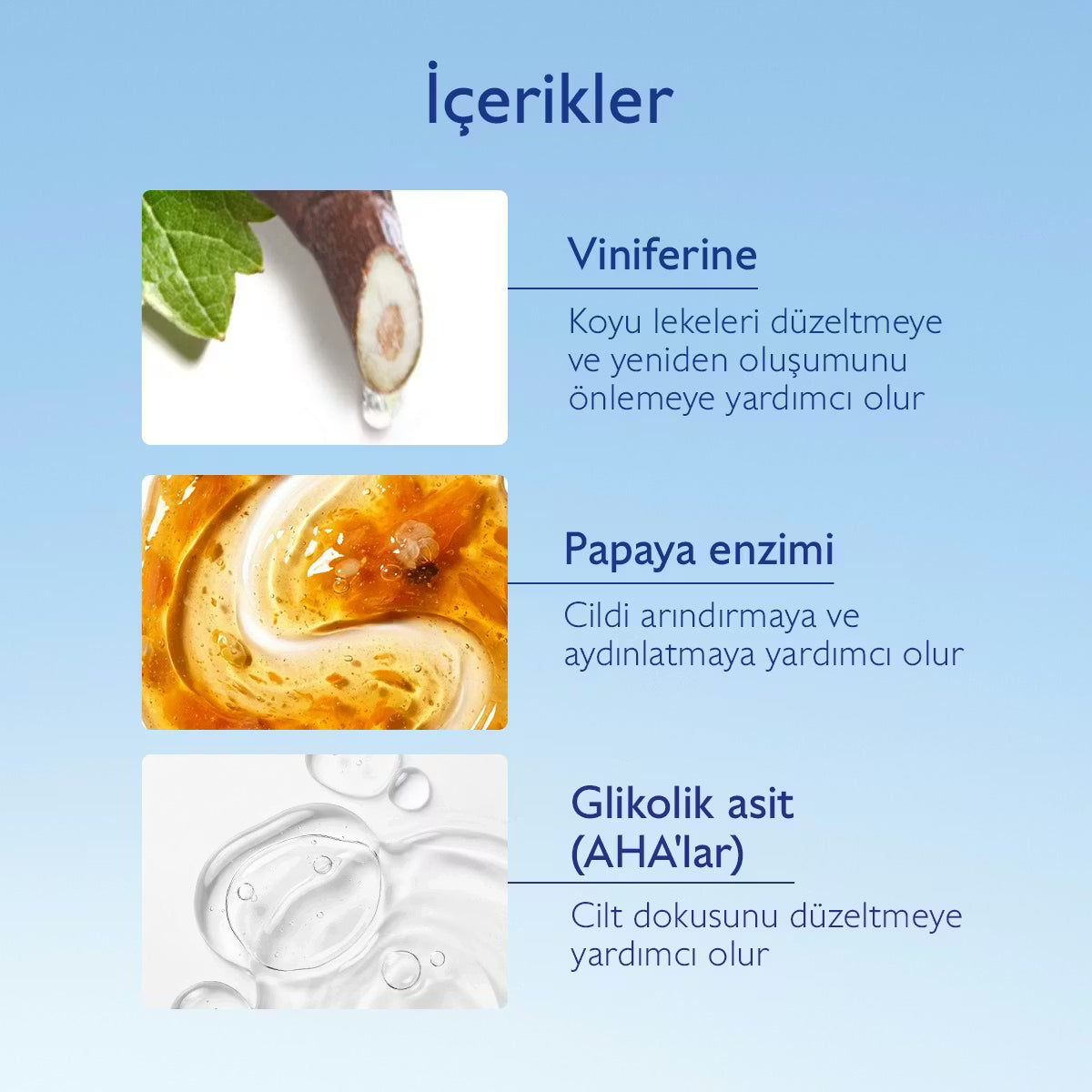 İçerikler

Viniferine

Koyu lekeleri düzeltmeye ve yeniden oluşumunu önlemeye yardımcı olur

Papaya enzimi

Cildi arındırmaya ve aydınlatmaya yardımcı olur

Glikolik asit (AHA'lar)

Cilt dokusunu düzeltmeye yardımcı olur